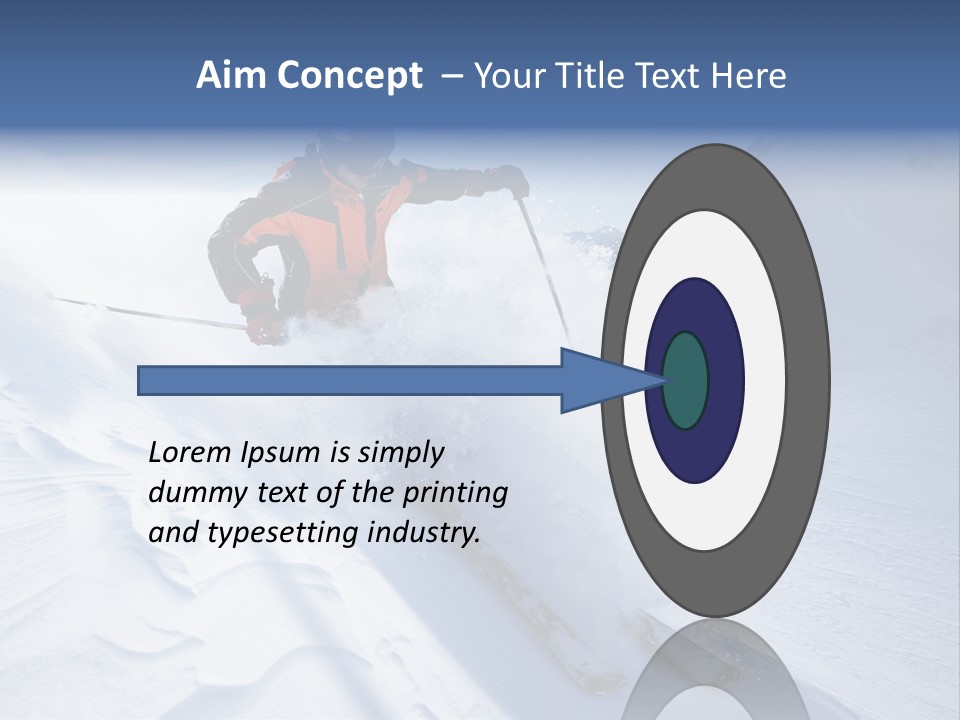 Aim Concept – Your Title Text Here

Lorem Ipsum is simply dummy text of the printing and typesetting industry.